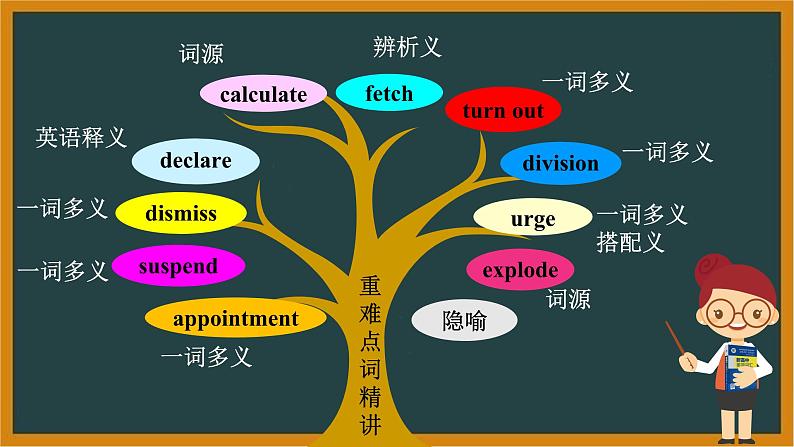 词源
calculate

辨析义
fetch

一词多义
turn out

英语释义
declare

division
一词多义

一词多义
dismiss

urge
一词多义
搭配义

一词多义
suspend

explode
词源

appointment
一词多义

隐喻

重难点词精讲